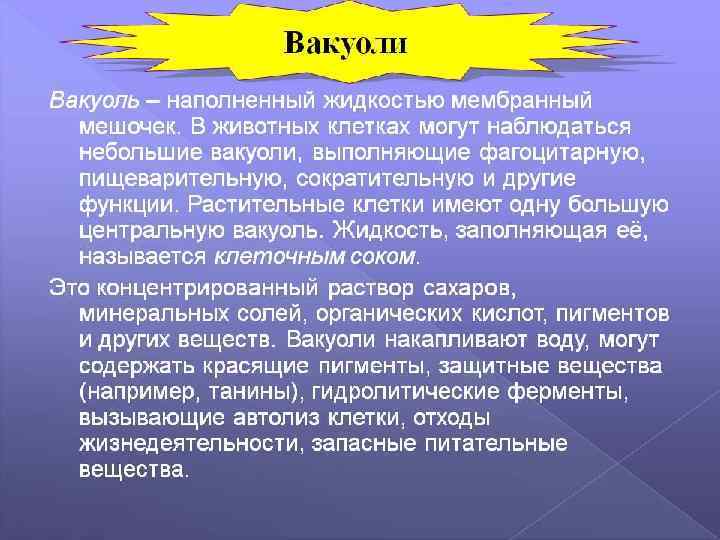 Вакуоли

Вакуоль – наполненный жидкостью мембранный мешочек. В животных клетках могут наблюдаться небольшие вакуоли, выполняющие фагоцитарную, пищеварительную, сократительную и другие функции. Растительные клетки имеют одну большую центральную вакуоль. Жидкость, заполняющая её, называется клеточным соком.

Это концентрированный раствор сахаров, минеральных солей, органических кислот, пигментов и других веществ. Вакуоли накапливают воду, могут содержать красящие пигменты, защитные вещества (например, танины), гидролитические ферменты, вызывающие автолиз клетки, отходы жизнедеятельности, запасные питательные вещества.